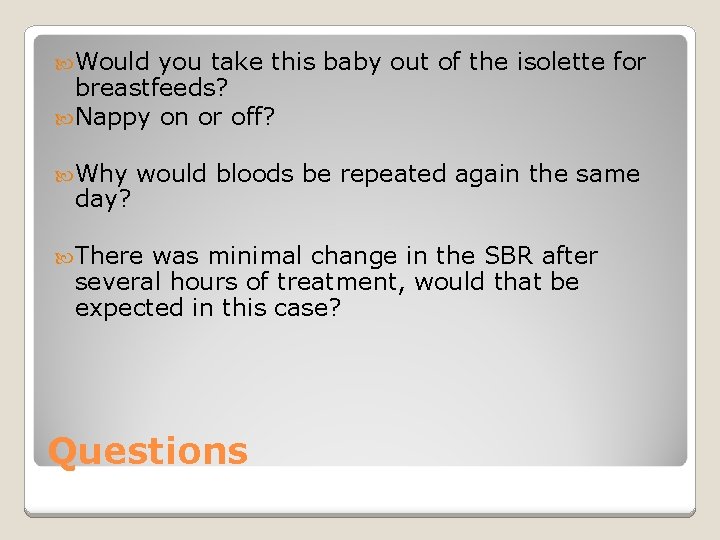 Would you take this baby out of the isolette for breastfeeds?
Nappy on or off?

Why would bloods be repeated again the same day?

There was minimal change in the SBR after several hours of treatment, would that be expected in this case?

Questions